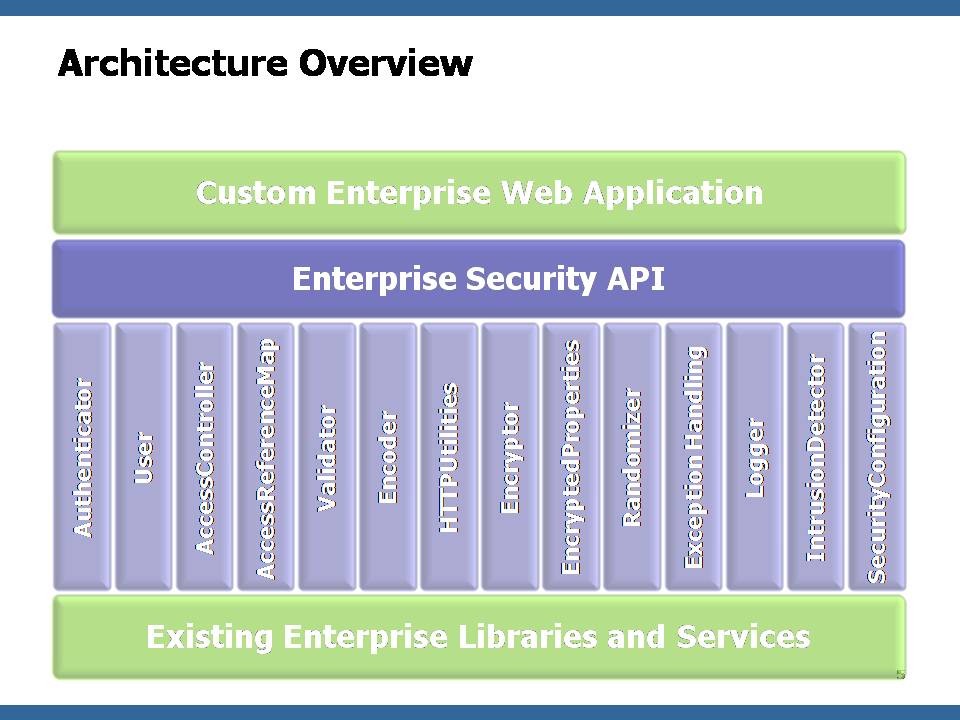 Architecture Overview

Custom Enterprise Web Application

Enterprise Security API

Authenticator

User

AccessController

AccessReferenceMap

Validator

Encoder

HTTPUtilities

Encryptor

EncryptedProperties

Randomizer

Exception Handling

Logger

IntrusionDetector

SecurityConfiguration

Existing Enterprise Libraries and Services

5